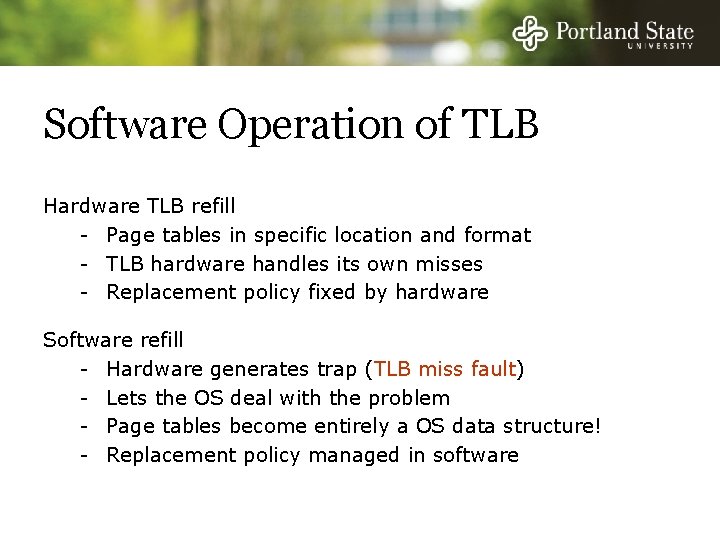 Portland State
UNIVERSITY

Software Operation of TLB

Hardware TLB refill
- Page tables in specific location and format
- TLB hardware handles its own misses
- Replacement policy fixed by hardware

Software refill
- Hardware generates trap (TLB miss fault)
- Lets the OS deal with the problem
- Page tables become entirely a OS data structure!
- Replacement policy managed in software